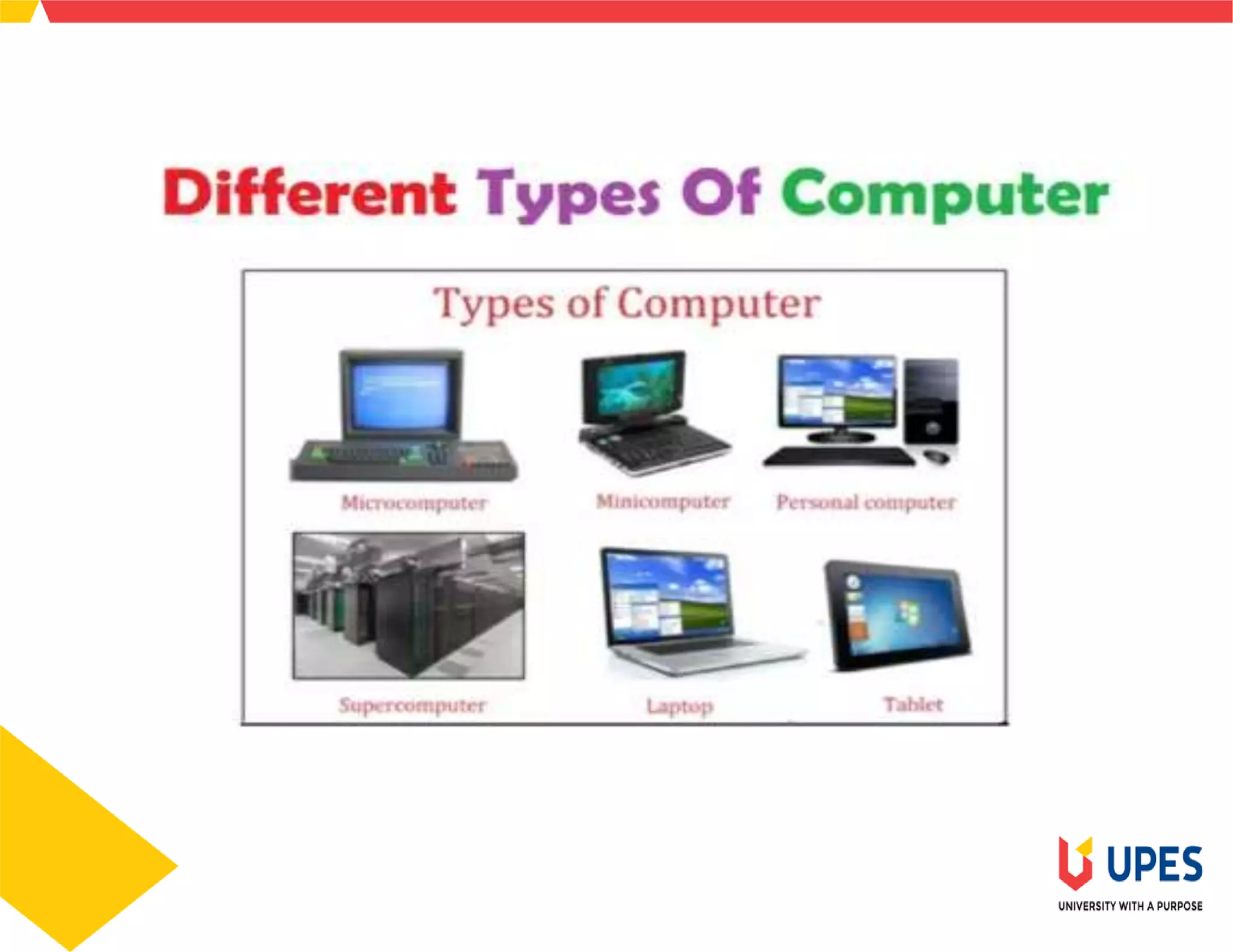 Different Types Of Computer

Types of Computer

Microcomputer

Minicomputer

Personal computer

Supercomputer

Laptop

Tablet

UPES
UNIVERSITY WITH A PURPOSE